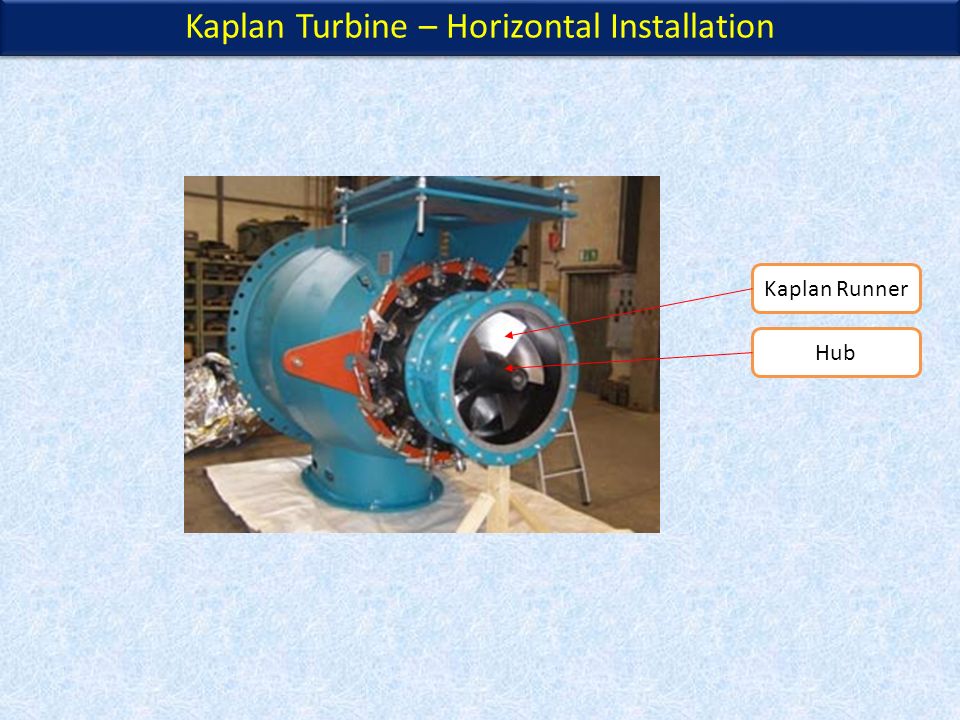 Kaplan Turbine – Horizontal Installation

Kaplan Runner

Hub